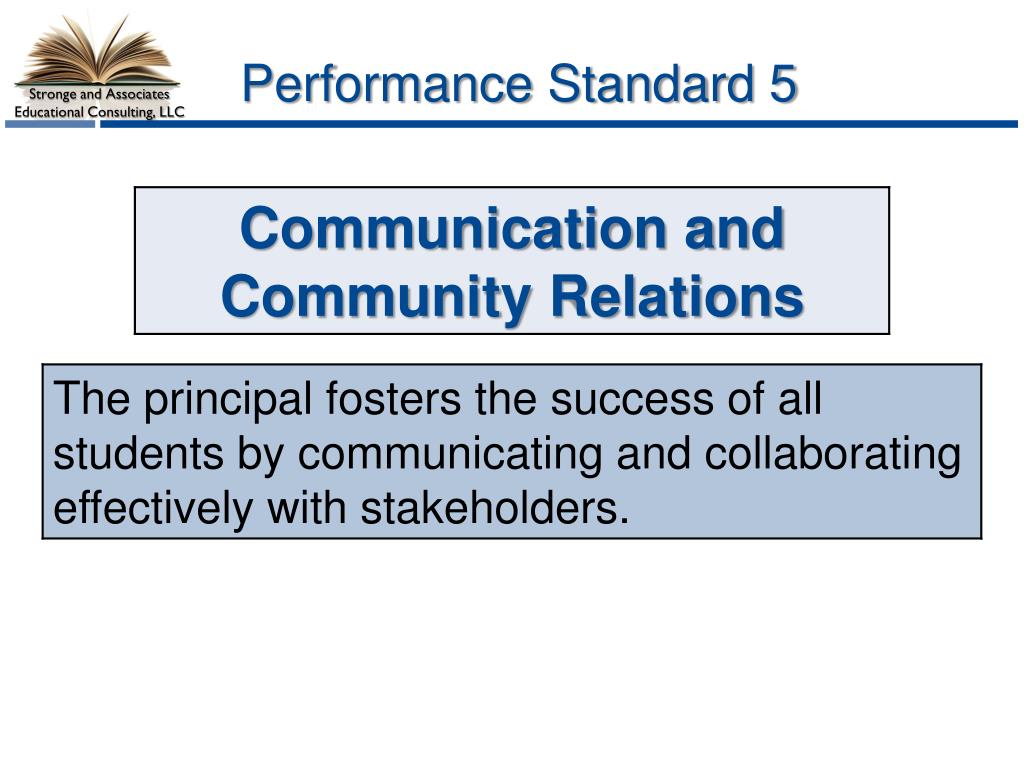 Stronge and Associates
Educational Consulting, LLC

Performance Standard 5

Communication and Community Relations

The principal fosters the success of all students by communicating and collaborating effectively with stakeholders.